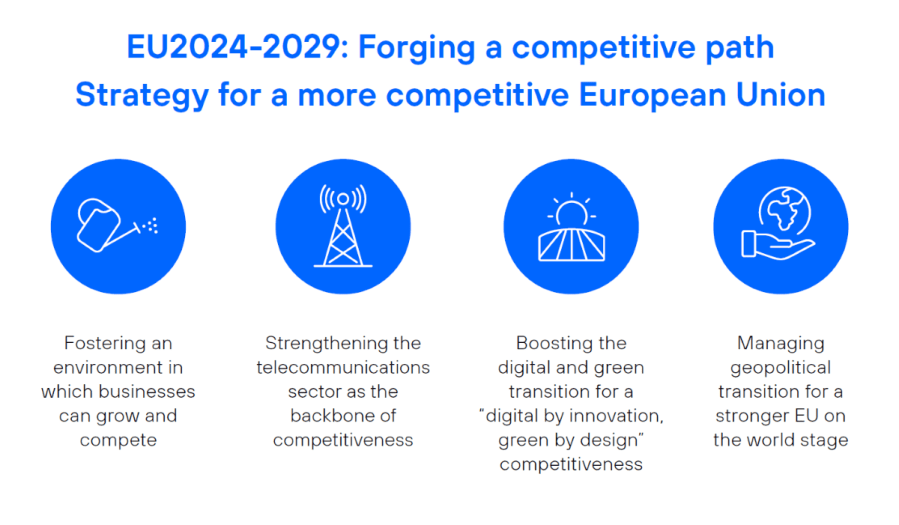 EU2024-2029: Forging a competitive path
Strategy for a more competitive European Union

Fostering an environment in which businesses can grow and compete

Strengthening the telecommunications sector as the backbone of competitiveness

Boosting the digital and green transition for a "digital by innovation, green by design" competitiveness

Managing geopolitical transition for a stronger EU on the world stage